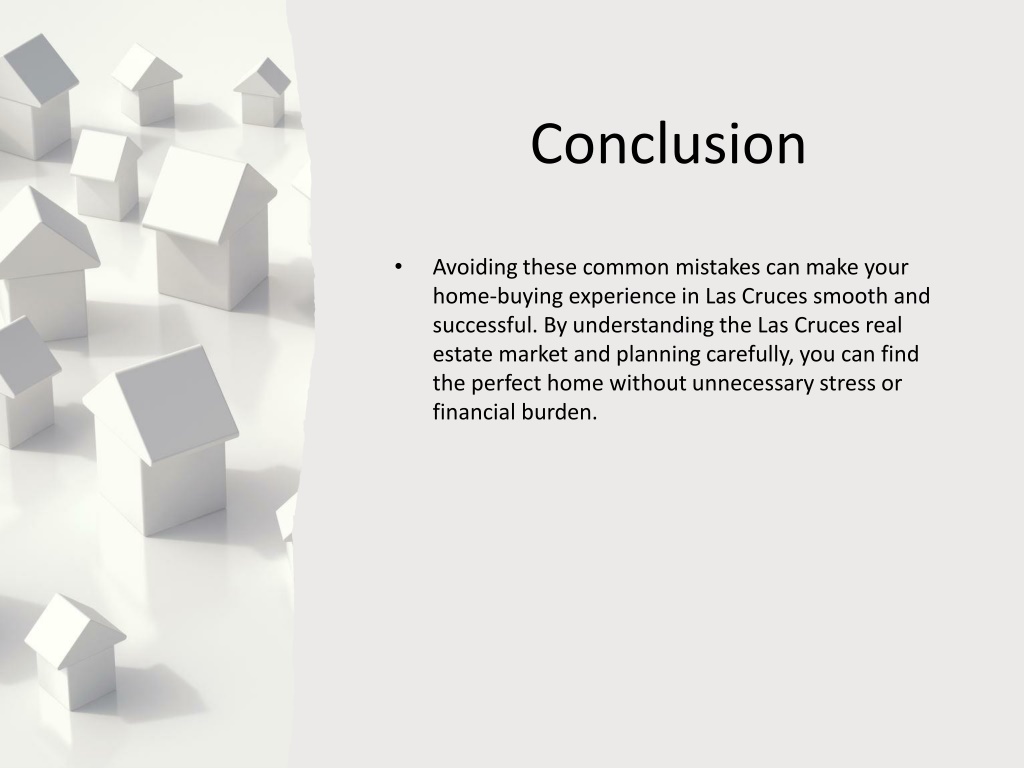 Conclusion

• Avoiding these common mistakes can make your home-buying experience in Las Cruces smooth and successful. By understanding the Las Cruces real estate market and planning carefully, you can find the perfect home without unnecessary stress or financial burden.